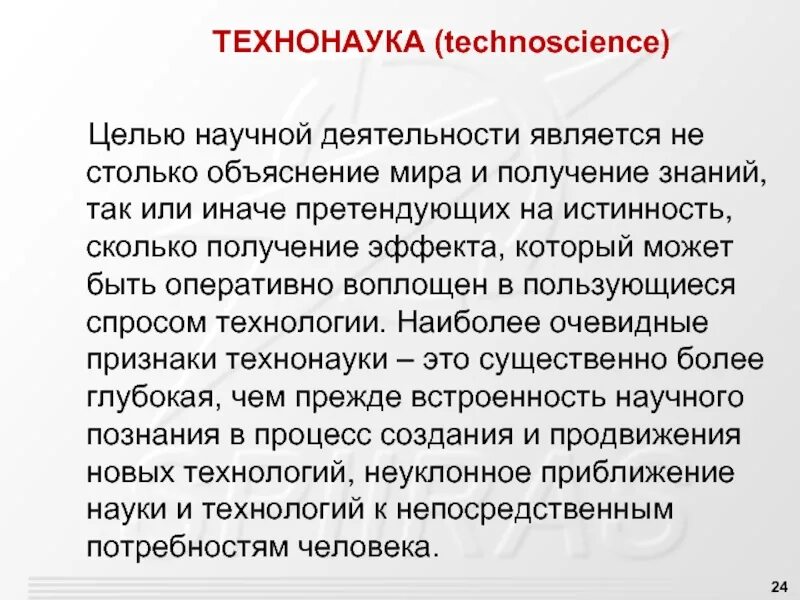 ТЕХНОНАУКА (technoscience)

Целью научной деятельности является не столько объяснение мира и получение знаний, так или иначе претендующих на истинность, сколько получение эффекта, который может быть оперативно воплощен в пользующиеся спросом технологии. Наиболее очевидные признаки технонауки – это существенно более глубокая, чем прежде встроенность научного познания в процесс создания и продвижения новых технологий, неуклонное приближение науки и технологий к непосредственным потребностям человека.

24